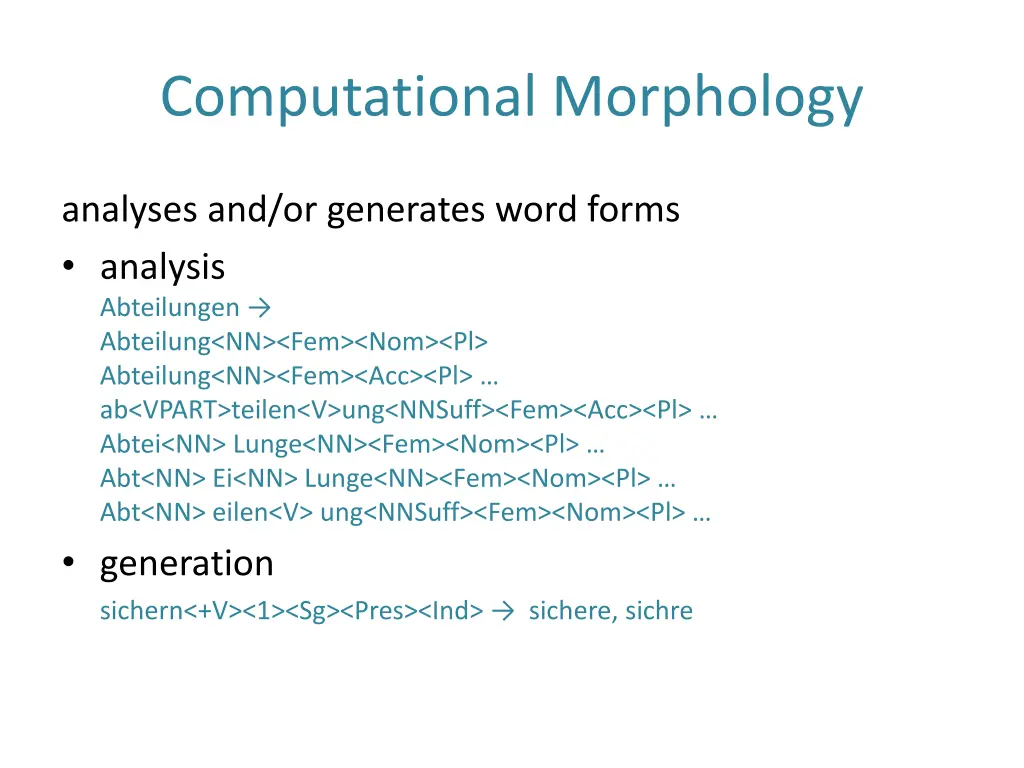 Computational Morphology

analyses and/or generates word forms

• analysis

Abteilungen →
Abteilung<NN><Fem><Nom><Pl>
Abteilung<NN><Fem><Acc><Pl> …
ab<VPART>teilen<V>ung<NNSuff><Fem><Acc><Pl> …
Abtei<NN> Lunge<NN><Fem><Nom><Pl> …
Abt<NN> Ei<NN> Lunge<NN><Fem><Nom><Pl> …
Abt<NN> eilen<V> ung<NNSuff><Fem><Nom><Pl> …

• generation

sichern<+V><1><Sg><Pres><Ind> → sichere, sichre